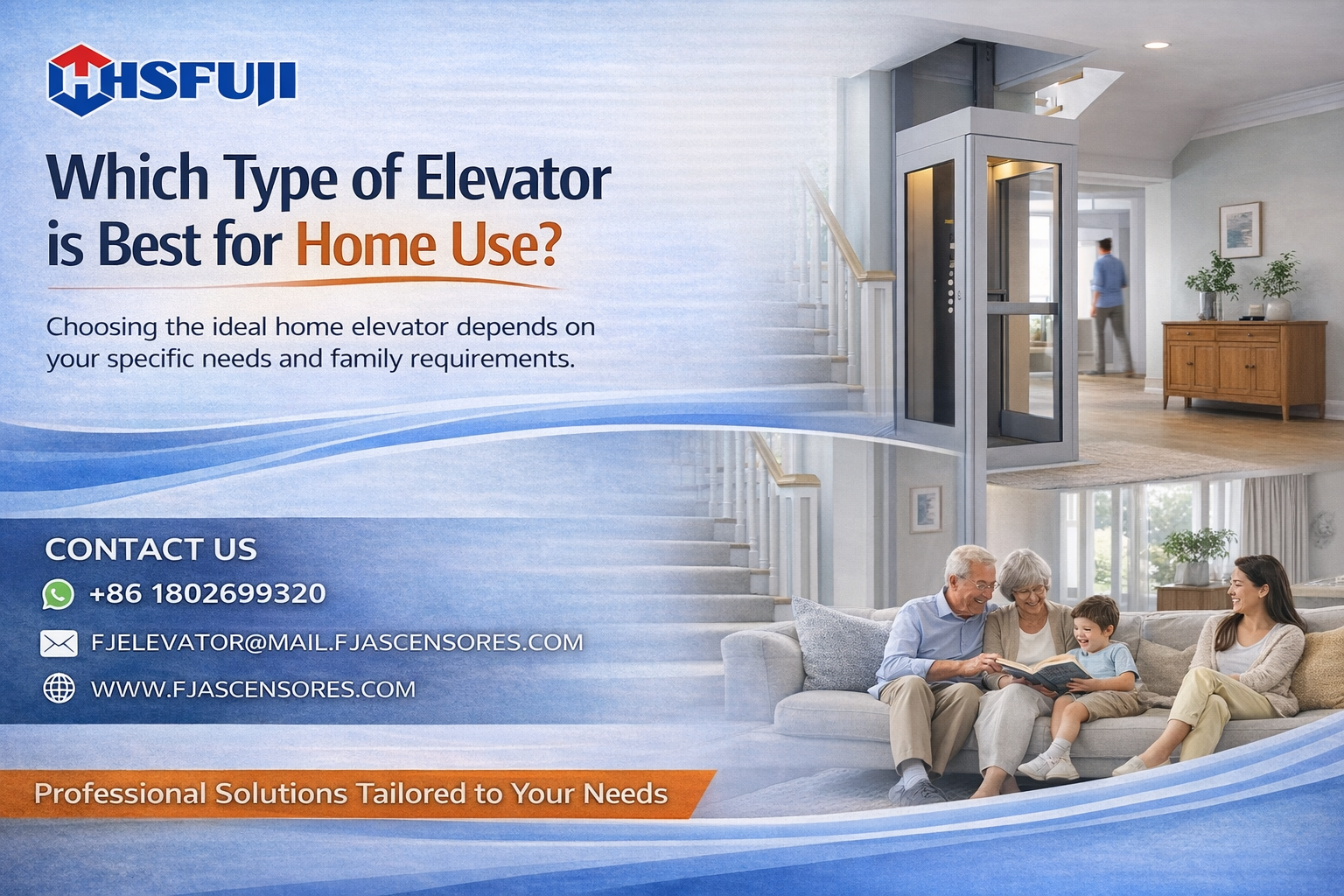 HSFUJI

Which Type of Elevator is Best for Home Use?

Choosing the ideal home elevator depends on your specific needs and family requirements.

CONTACT US

+86 1802699320

FJELEVATOR@MAIL.FJASCENSORES.COM

WWW.FJASCENSORES.COM

Professional Solutions Tailored to Your Needs